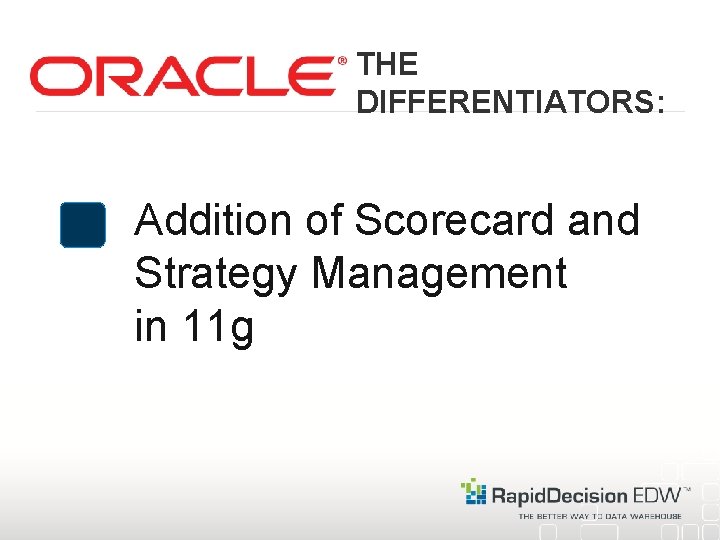 ORACLE® THE DIFFERENTIATORS:

Addition of Scorecard and Strategy Management in 11g

RapidDecision EDW™
THE BETTER WAY TO DATA WAREHOUSE